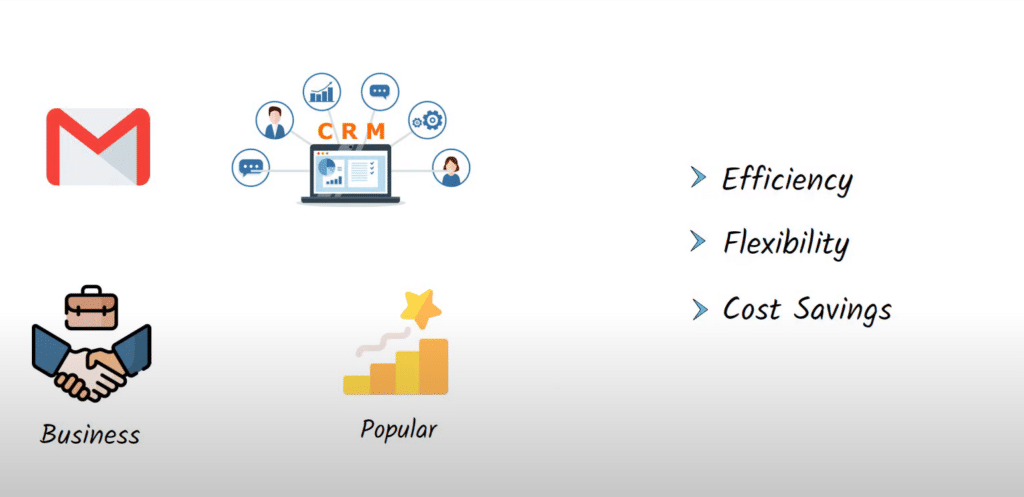 CRM

Business

Popular

Efficiency

Flexibility

Cost Savings